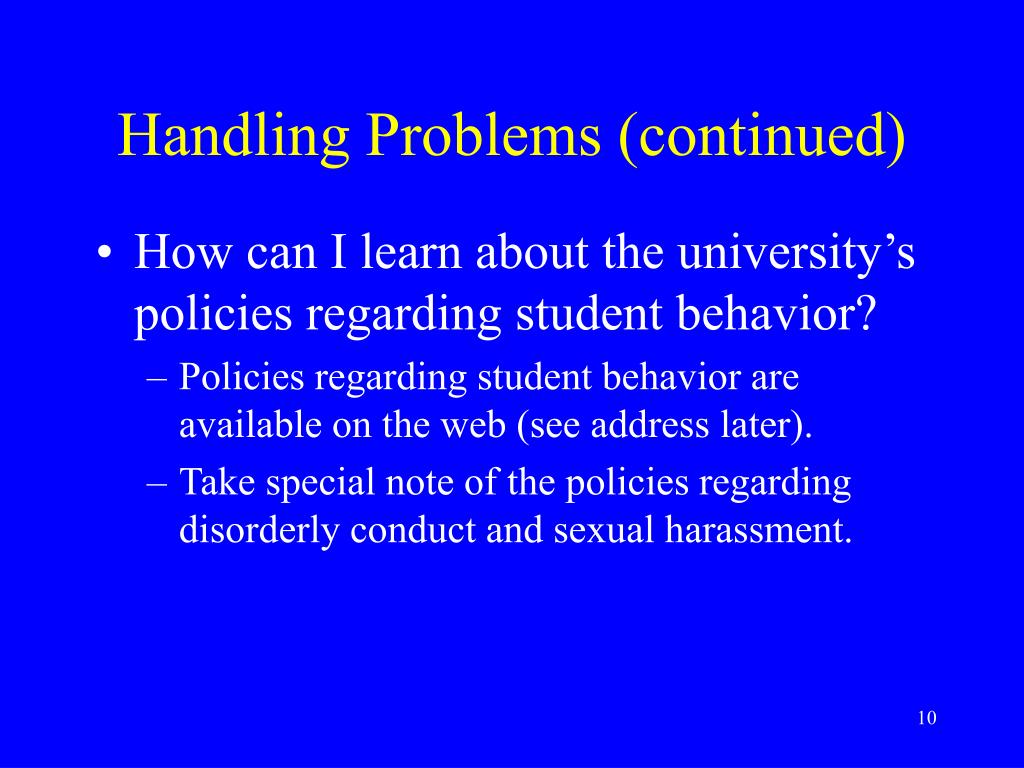 Handling Problems (continued)

• How can I learn about the university’s policies regarding student behavior?

– Policies regarding student behavior are available on the web (see address later).

– Take special note of the policies regarding disorderly conduct and sexual harassment.

10